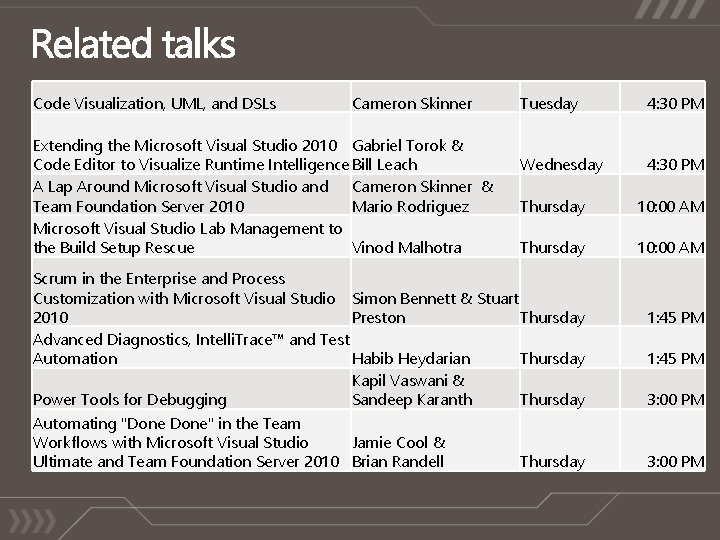 Related talks

| | | | |
|---|---|---|---|
| Code Visualization, UML, and DSLs | Cameron Skinner | Tuesday | 4:30 PM |
| Extending the Microsoft Visual Studio 2010 Code Editor to Visualize Runtime Intelligence | Gabriel Torok & Bill Leach | Wednesday | 4:30 PM |
| A Lap Around Microsoft Visual Studio and Team Foundation Server 2010 | Cameron Skinner & Mario Rodriguez | Thursday | 10:00 AM |
| Microsoft Visual Studio Lab Management to the Build Setup Rescue | Vinod Malhotra | Thursday | 10:00 AM |
| Scrum in the Enterprise and Process Customization with Microsoft Visual Studio 2010 | Simon Bennett & Stuart Preston | Thursday | 1:45 PM |
| Advanced Diagnostics, IntelliTrace™ and Test Automation | Habib Heydarian | Thursday | 1:45 PM |
| Power Tools for Debugging | Kapil Vaswani & Sandeep Karanth | Thursday | 3:00 PM |
| Automating "Done Done" in the Team Workflows with Microsoft Visual Studio Ultimate and Team Foundation Server 2010 | Jamie Cool & Brian Randell | Thursday | 3:00 PM |